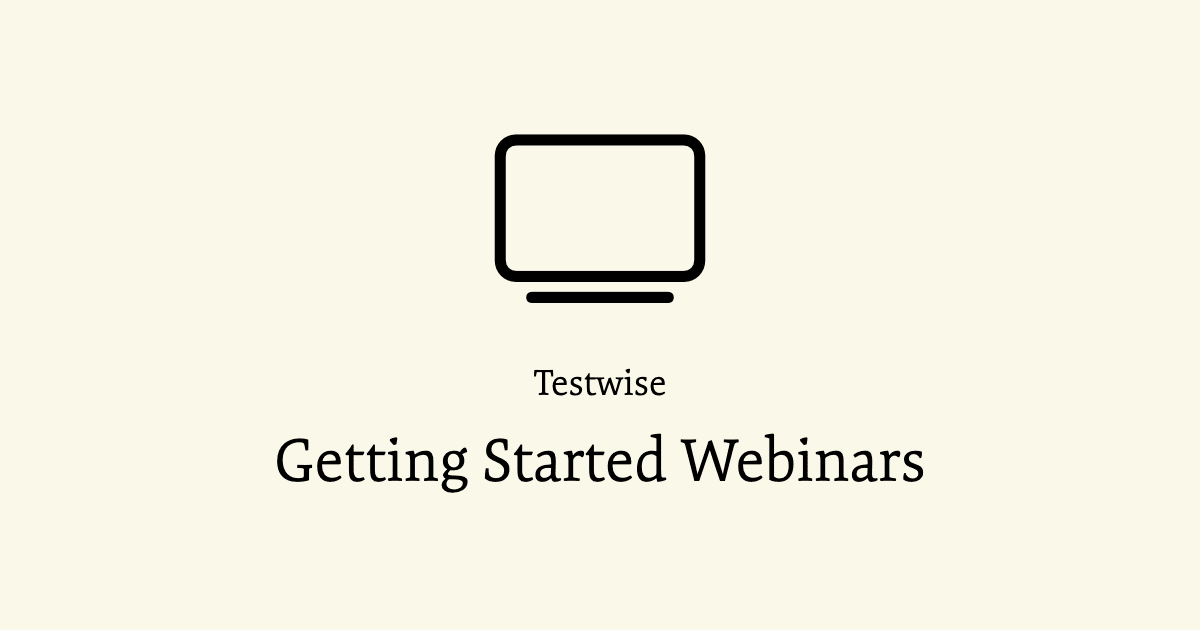 Testwise

Getting Started Webinars